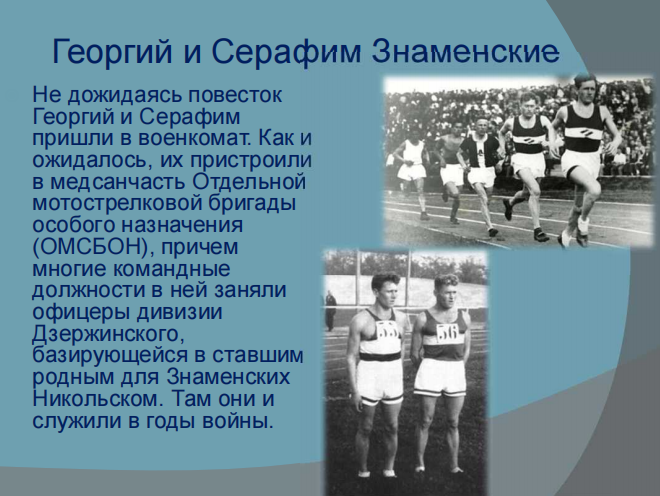 Георгий и Серафим Знаменские

Не дожидаясь повесток Георгий и Серафим пришли в военкомат. Как и ожидалось, их пристроили в медсанчасть Отдельной мотострелковой бригады особого назначения (ОМСБОН), причем многие командные должности в ней заняли офицеры дивизии Дзержинского, базирующейся в ставшим родным для Знаменских Никольском. Там они и служили в годы войны.

55

56